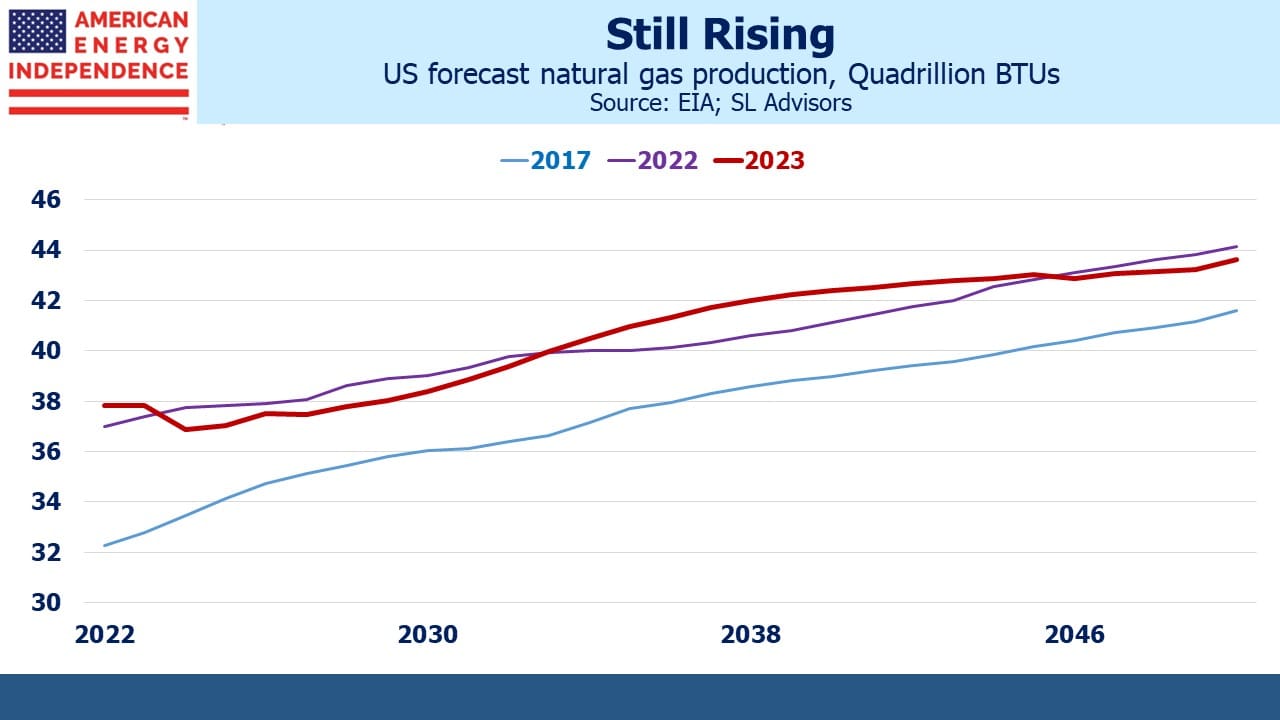 AMERICAN ENERGY INDEPENDENCE

Still Rising
US forecast natural gas production, Quadrillion BTUs
Source: EIA; SL Advisors

2017 2022 2023

46
44
42
40
38
36
34
32
30

2022 2030 2038 2046